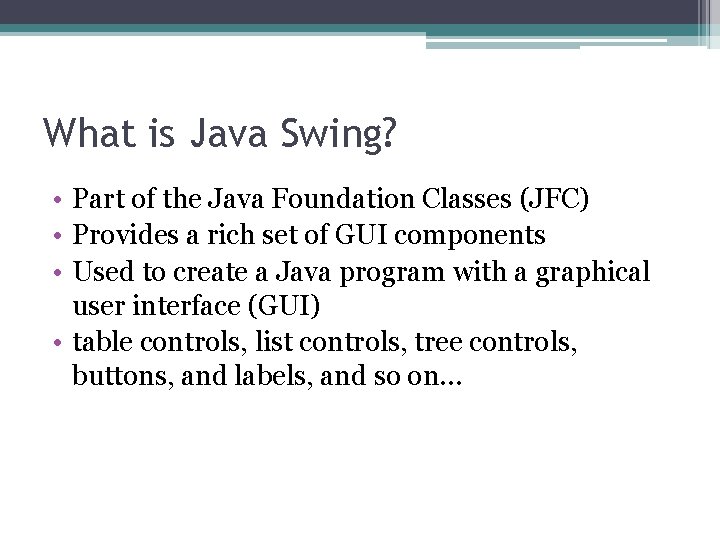 What is Java Swing?

• Part of the Java Foundation Classes (JFC)
• Provides a rich set of GUI components
• Used to create a Java program with a graphical user interface (GUI)
• table controls, list controls, tree controls, buttons, and labels, and so on…